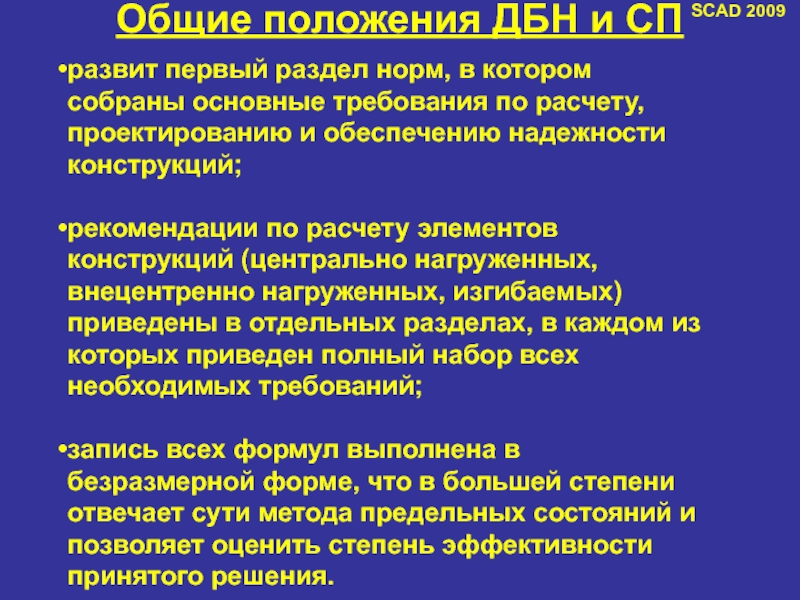 Общие положения ДБН и СП

SCAD 2009

•развит первый раздел норм, в котором собраны основные требования по расчету, проектированию и обеспечению надежности конструкций;

•рекомендации по расчету элементов конструкций (центрально нагруженных, внецентренно нагруженных, изгибаемых) приведены в отдельных разделах, в каждом из которых приведен полный набор всех необходимых требований;

•запись всех формул выполнена в безразмерной форме, что в большей степени отвечает сути метода предельных состояний и позволяет оценить степень эффективности принятого решения.